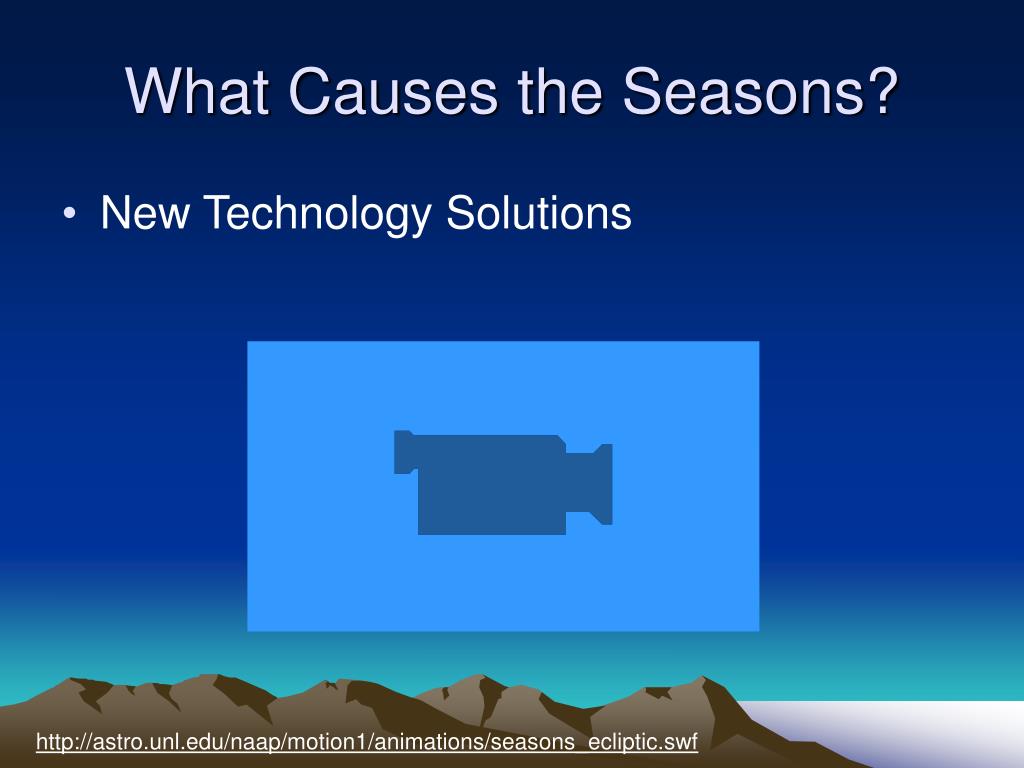 What Causes the Seasons?

• New Technology Solutions

http://astro.unl.edu/naap/motion1/animations/seasons_ecliptic.swf